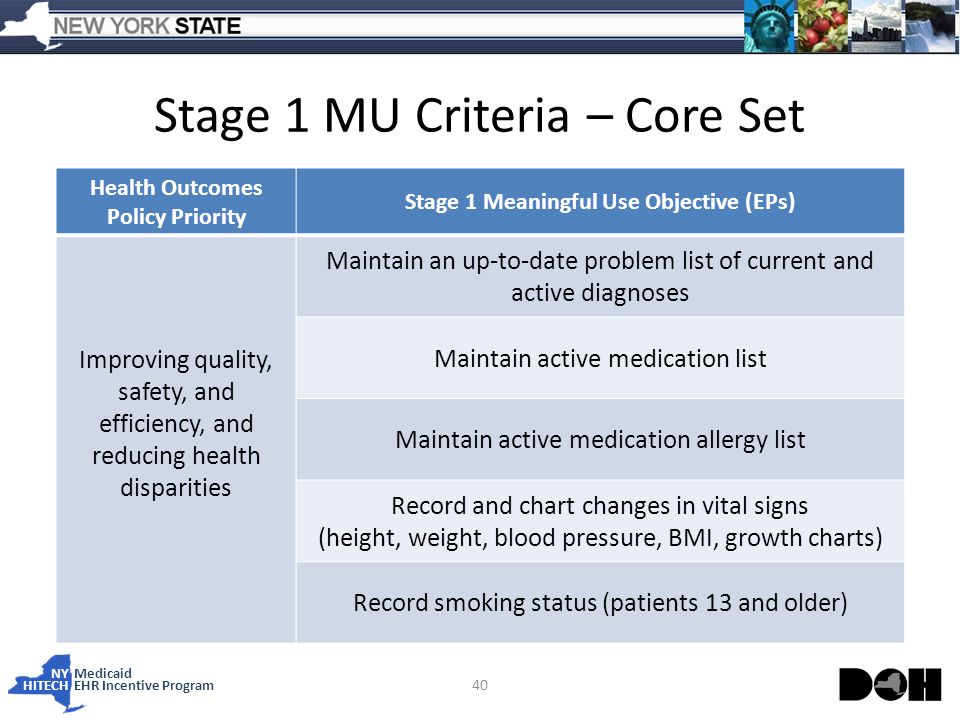 NEW YORK STATE

Stage 1 MU Criteria – Core Set

| Health Outcomes Policy Priority | Stage 1 Meaningful Use Objective (EPs) |
|---|---|
| Improving quality, safety, and efficiency, and reducing health disparities | Maintain an up-to-date problem list of current and active diagnoses |
| | Maintain active medication list |
| | Maintain active medication allergy list |
| | Record and chart changes in vital signs (height, weight, blood pressure, BMI, growth charts) |
| | Record smoking status (patients 13 and older) |

NY HITECH Medicaid EHR Incentive Program

40

DOH